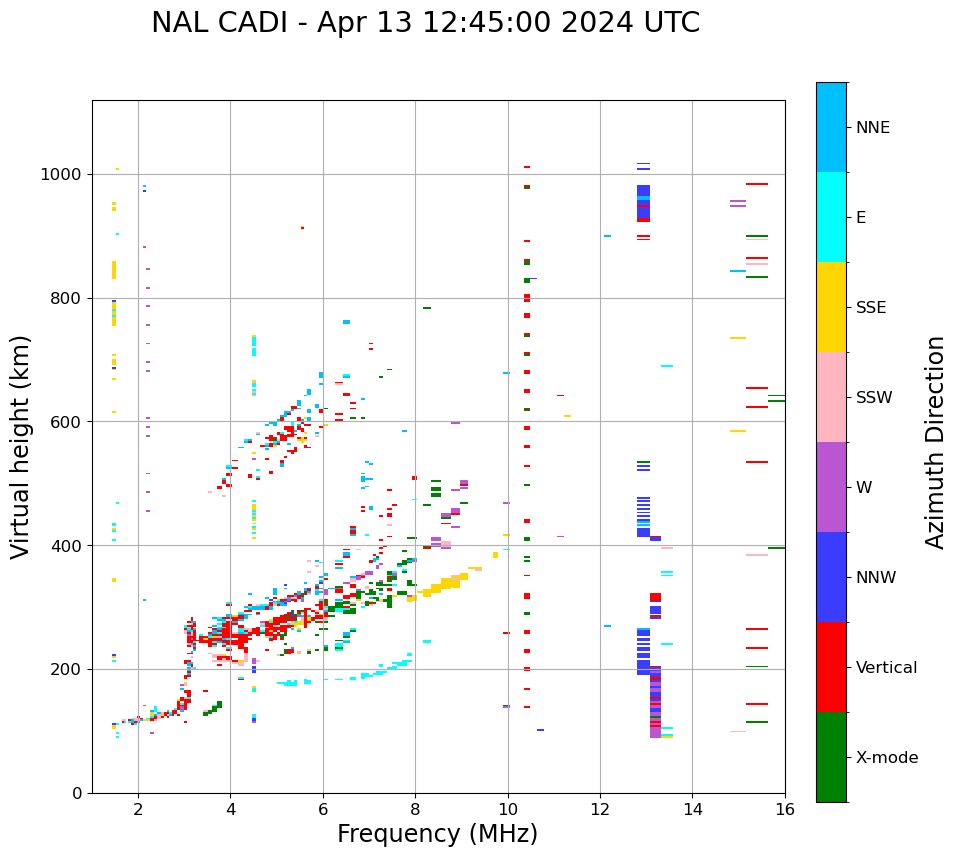 NAL CADI - Apr 13 12:45:00 2024 UTC

Virtual height (km)

1000
800
600
400
200
0

2
4
6
8
10
12
14
16

Frequency (MHz)

NNE
E
SSE
SSW
W
NNW
Vertical
X-mode

Azimuth Direction